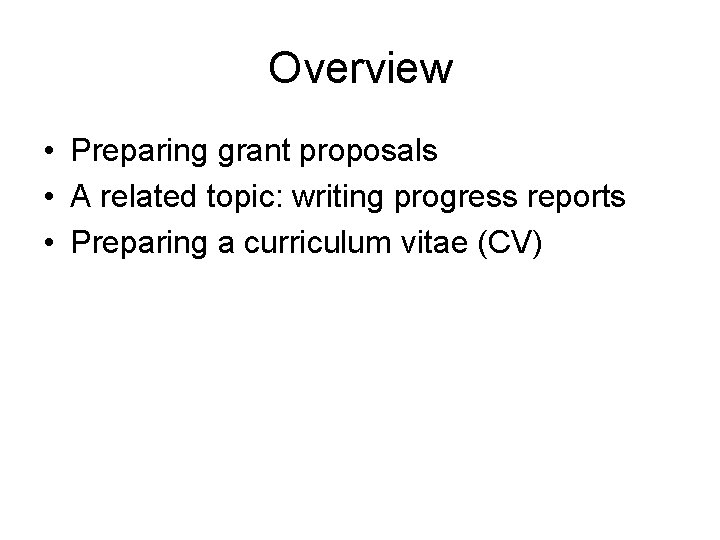 Overview

• Preparing grant proposals
• A related topic: writing progress reports
• Preparing a curriculum vitae (CV)